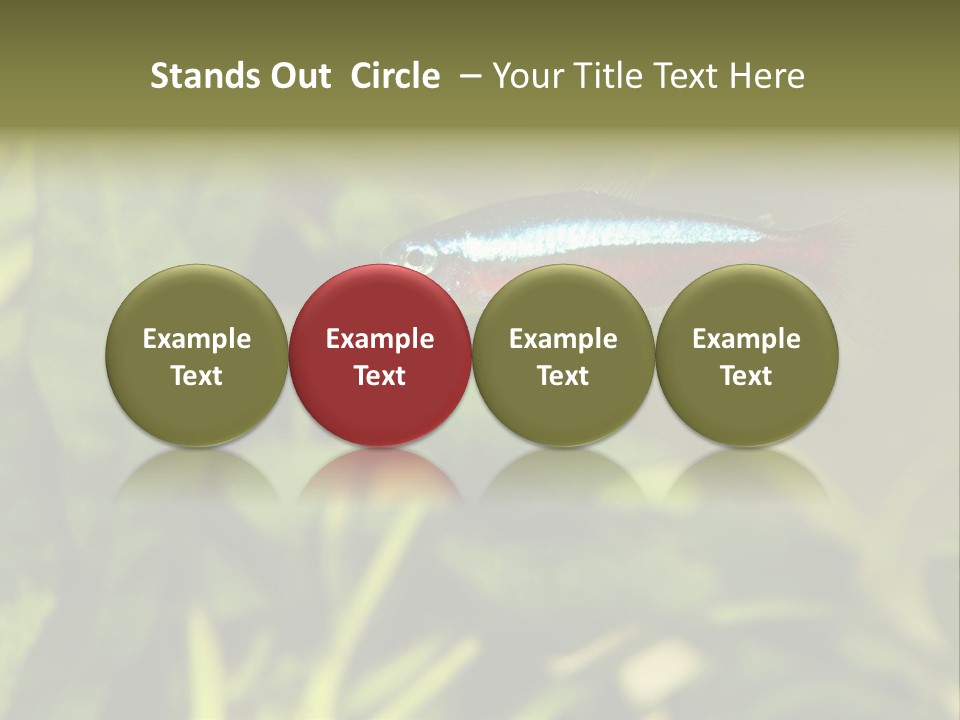 Stands Out Circle – Your Title Text Here

Example Text

Example Text

Example Text

Example Text